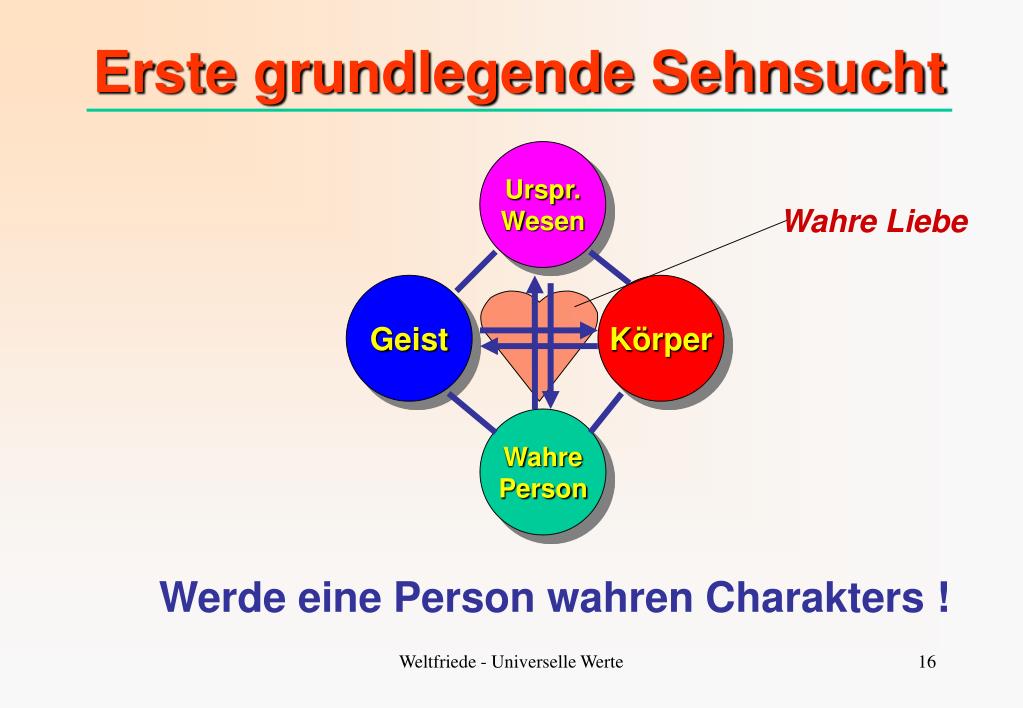 Erste grundlegende Sehnsucht

Urspr. Wesen

Wahre Liebe

Geist

Körper

Wahre Person

Werde eine Person wahren Charakters !

Weltfriede - Universelle Werte

16